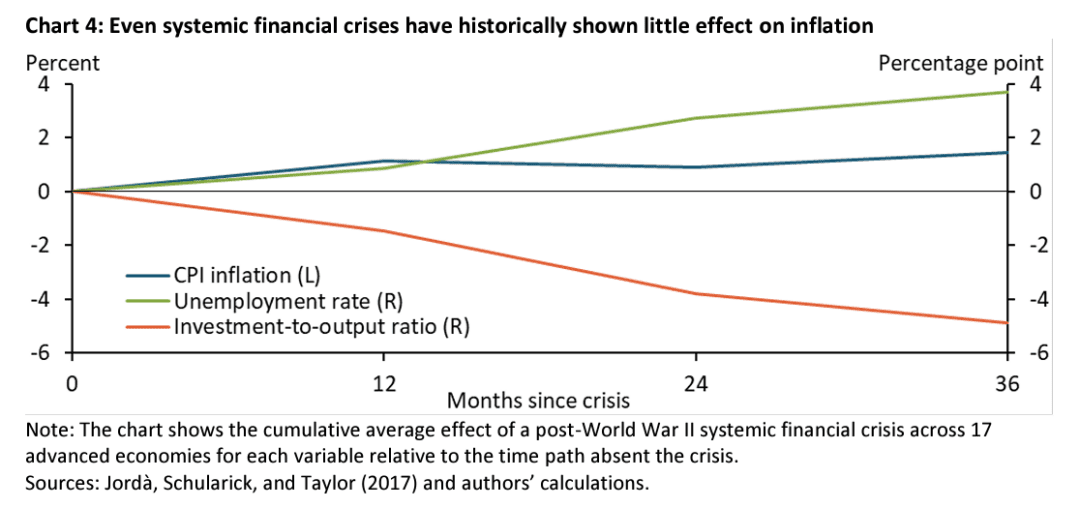 Chart 4: Even systemic financial crises have historically shown little effect on inflation

Percent

Percentage point

4
2
0
-2
-4
-6

4
2
0
-2
-4
-6

CPI inflation (L)
Unemployment rate (R)
Investment-to-output ratio (R)

0
12
24
36

Months since crisis

Note: The chart shows the cumulative average effect of a post-World War II systemic financial crisis across 17 advanced economies for each variable relative to the time path absent the crisis.
Sources: Jordà, Schularick, and Taylor (2017) and authors' calculations.